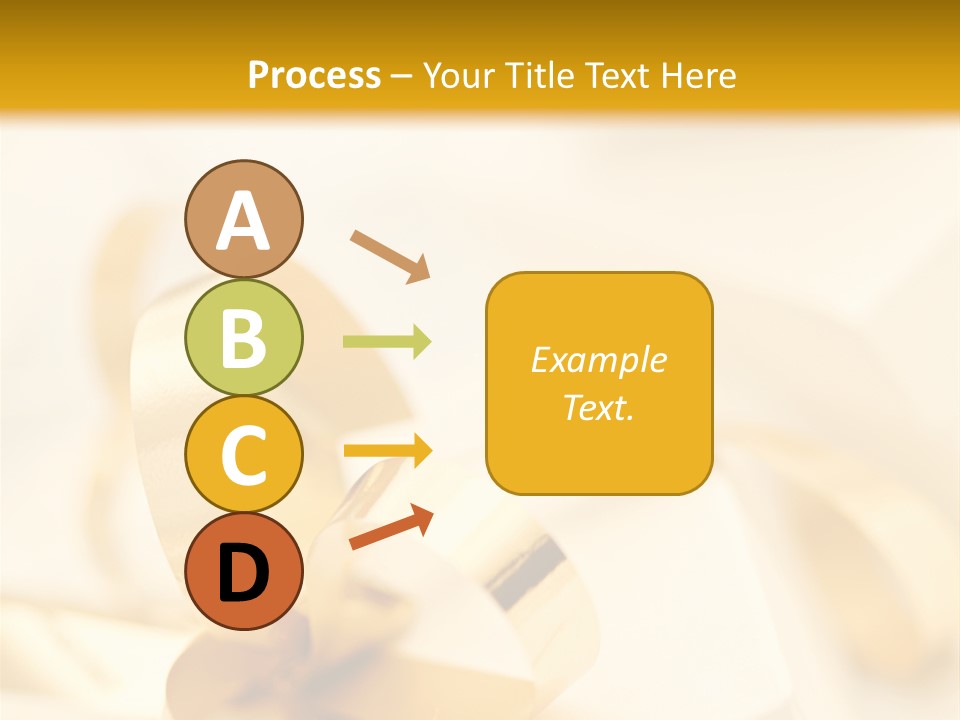 Process – Your Title Text Here

A

B

C

D

Example Text.